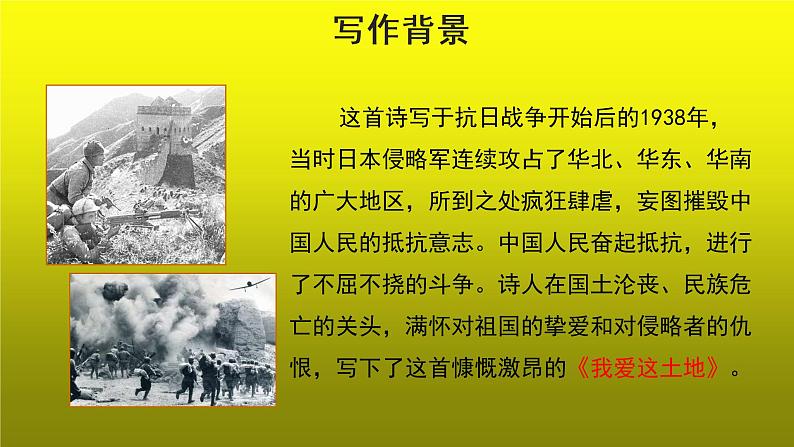 写作背景

这首诗写于抗日战争开始后的1938年，当时日本侵略军连续攻占了华北、华东、华南的广大地区，所到之处疯狂肆虐，妄图摧毁中国人民的抵抗意志。中国人民奋起抵抗，进行了不屈不挠的斗争。诗人在国土沦丧、民族危亡的关头，满怀对祖国的挚爱和对侵略者的仇恨，写下了这首慷慨激昂的《我爱这土地》。